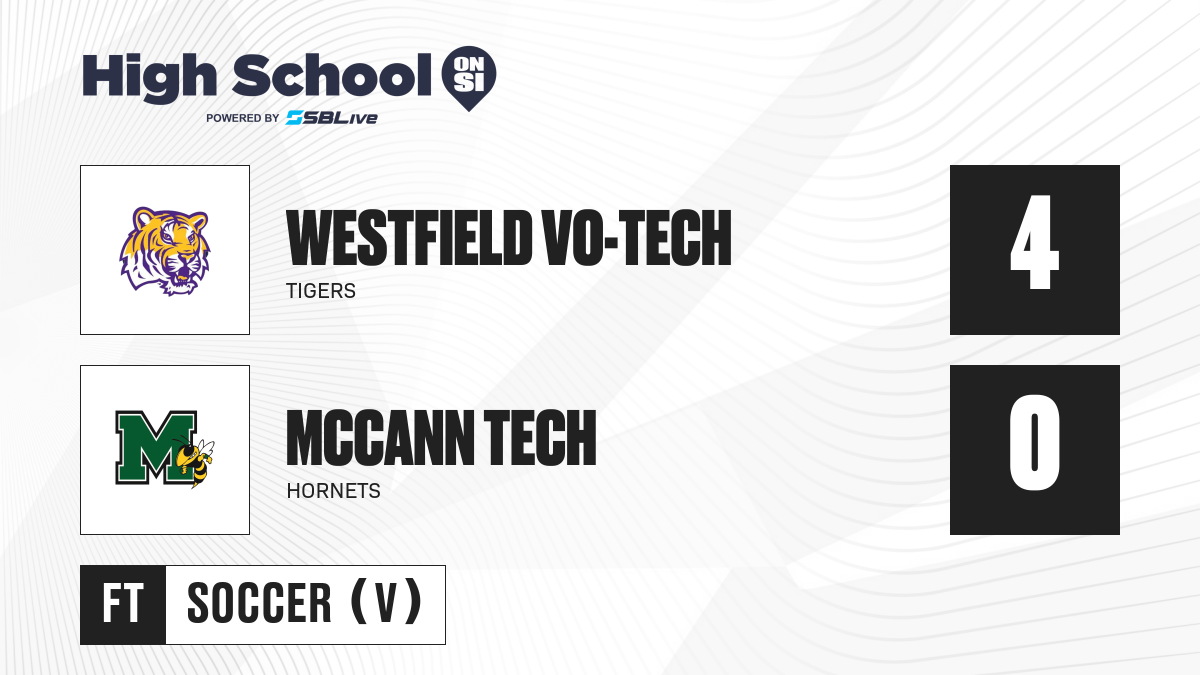 High School ON SI
POWERED BY SBLive

WESTFIELD VO-TECH
TIGERS
4

M
MCCANN TECH
HORNETS
0

FT
SOCCER (V)